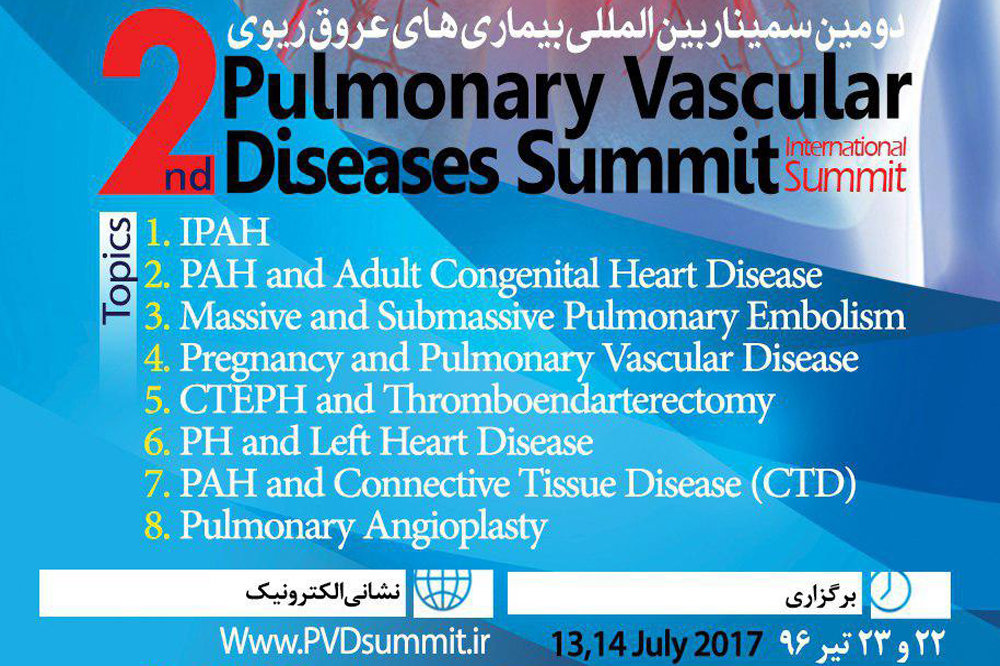 دومین سمینار بین المللی بیماری های عروق ریوی

2nd Pulmonary Vascular Diseases Summit

International Summit

Topics

1. IPAH
2. PAH and Adult Congenital Heart Disease
3. Massive and Submassive Pulmonary Embolism
4. Pregnancy and Pulmonary Vascular Disease
5. CTEPH and Thromboendarterectomy
6. PH and Left Heart Disease
7. PAH and Connective Tissue Disease (CTD)
8. Pulmonary Angioplasty

نشانی الکترونیک

Www.PVDsummit.ir

برگزاری

۲۲ و ۲۳ تیر ۹۶ 13,14 July 2017